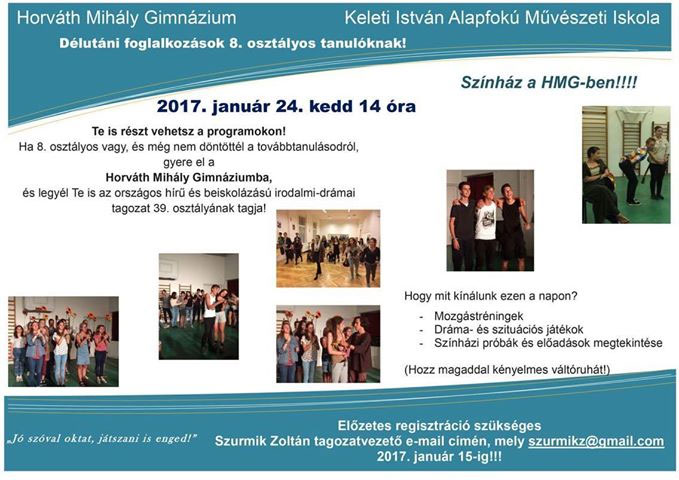 Horváth Mihály Gimnázium

Keleti István Alapfokú Művészeti Iskola

Délutáni foglalkozások 8. osztályos tanulóknak!

Színház a HMG-ben!!!!

2017. január 24. kedd 14 óra

Te is részt vehetsz a programokon!
Ha 8. osztályos vagy, és még nem döntöttél a továbbtanulásodról, gyere el a
Horváth Mihály Gimnáziumba,
és legyél Te is az országos hírű és beiskolázású irodalmi-drámai tagozat 39. osztályának tagja!

Hogy mit kínálunk ezen a napon?

- Mozgástréningek
- Dráma- és szituációs játékok
- Színházi próbák és előadások megtekintése

(Hozz magaddal kényelmes váltóruhát!)

„Jó szóval oktat, játszani is enged!"

Előzetes regisztráció szükséges
Szurmik Zoltán tagozatvezető e-mail címén, mely szurmikz@gmail.com
2017. január 15-ig!!!